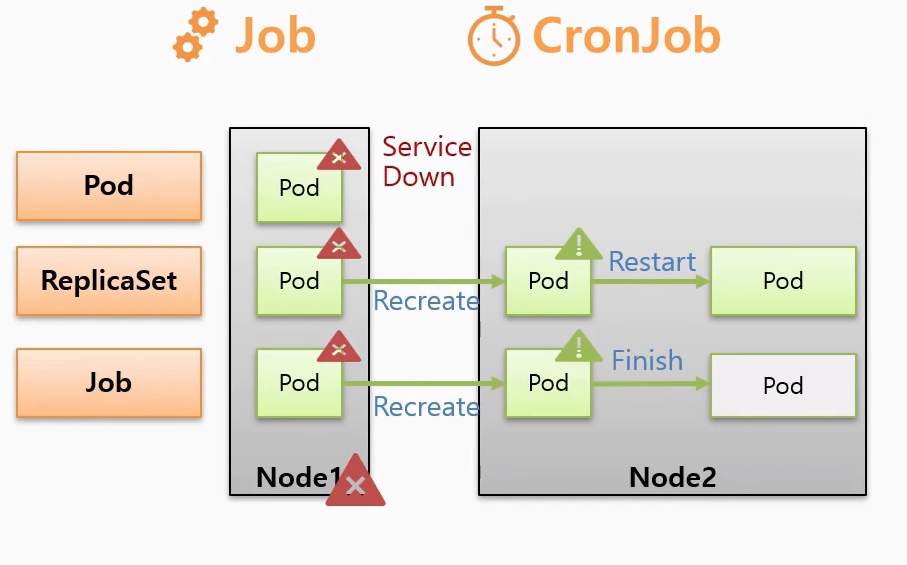 Job CronJob

Pod

ReplicaSet

Job

Pod

Service Down

Pod

Recreate

Pod

Recreate

Node1

Pod

Restart

Pod

Pod

Finish

Pod

Node2